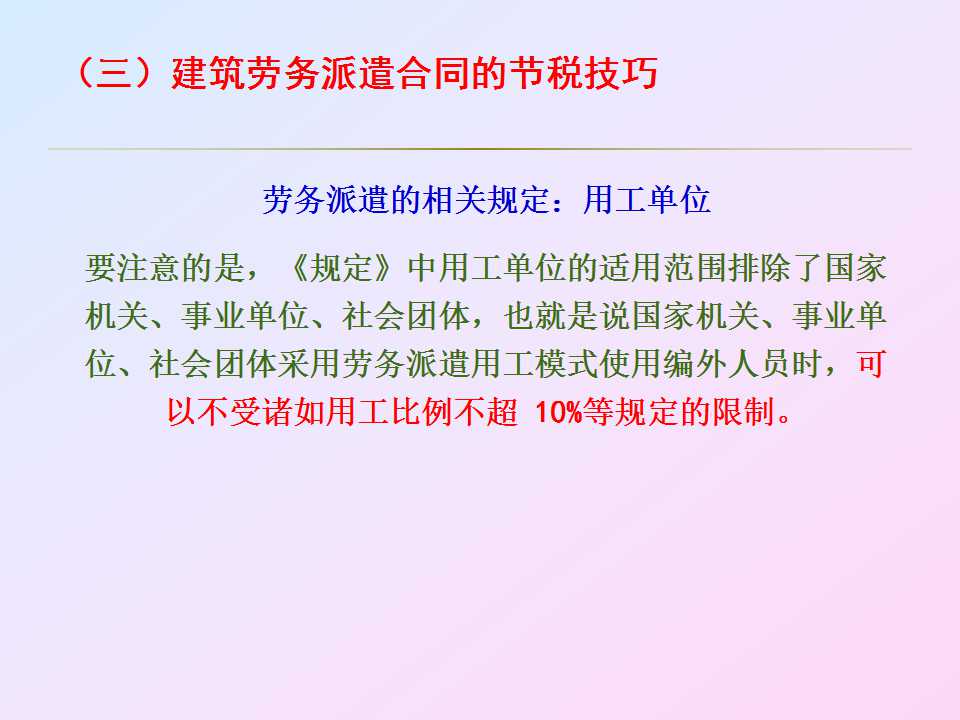 （三）建筑劳务派遣合同的节税技巧

劳务派遣的相关规定：用工单位

要注意的是，《规定》中用工单位的适用范围排除了国家机关、事业单位、社会团体，也就是说国家机关、事业单位、社会团体采用劳务派遣用工模式使用编外人员时，可以不受诸如用工比例不超 10%等规定的限制。